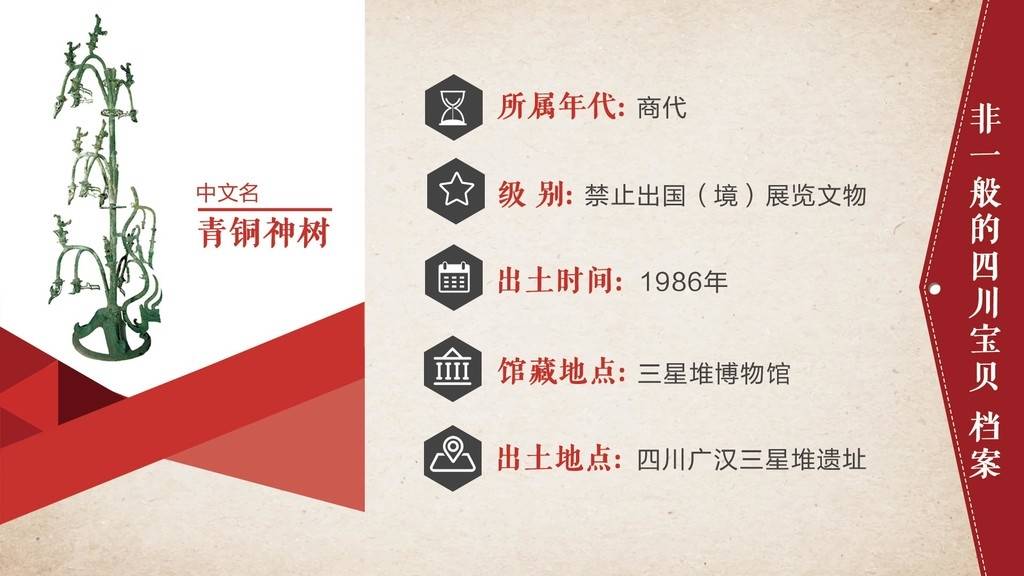 中文名
青铜神树

所属年代: 商代

级 别: 禁止出国（境）展览文物

出土时间: 1986年

馆藏地点: 三星堆博物馆

出土地点: 四川广汉三星堆遗址

非一般的四川宝贝 档案